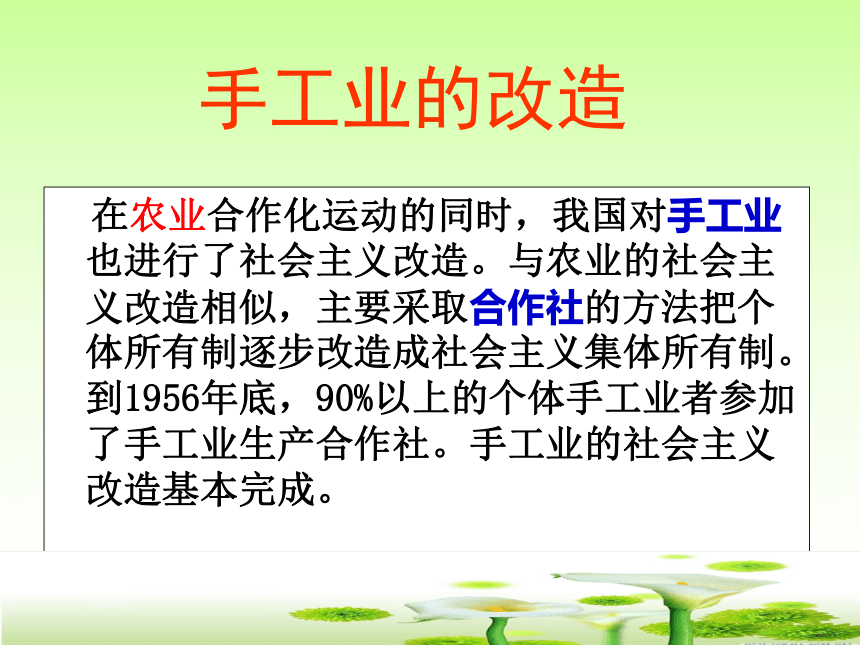 手工业的改造

在农业合作化运动的同时，我国对手工业也进行了社会主义改造。与农业的社会主义改造相似，主要采取合作社的方法把个体所有制逐步改造成社会主义集体所有制。到1956年底，90%以上的个体手工业者参加了手工业生产合作社。手工业的社会主义改造基本完成。